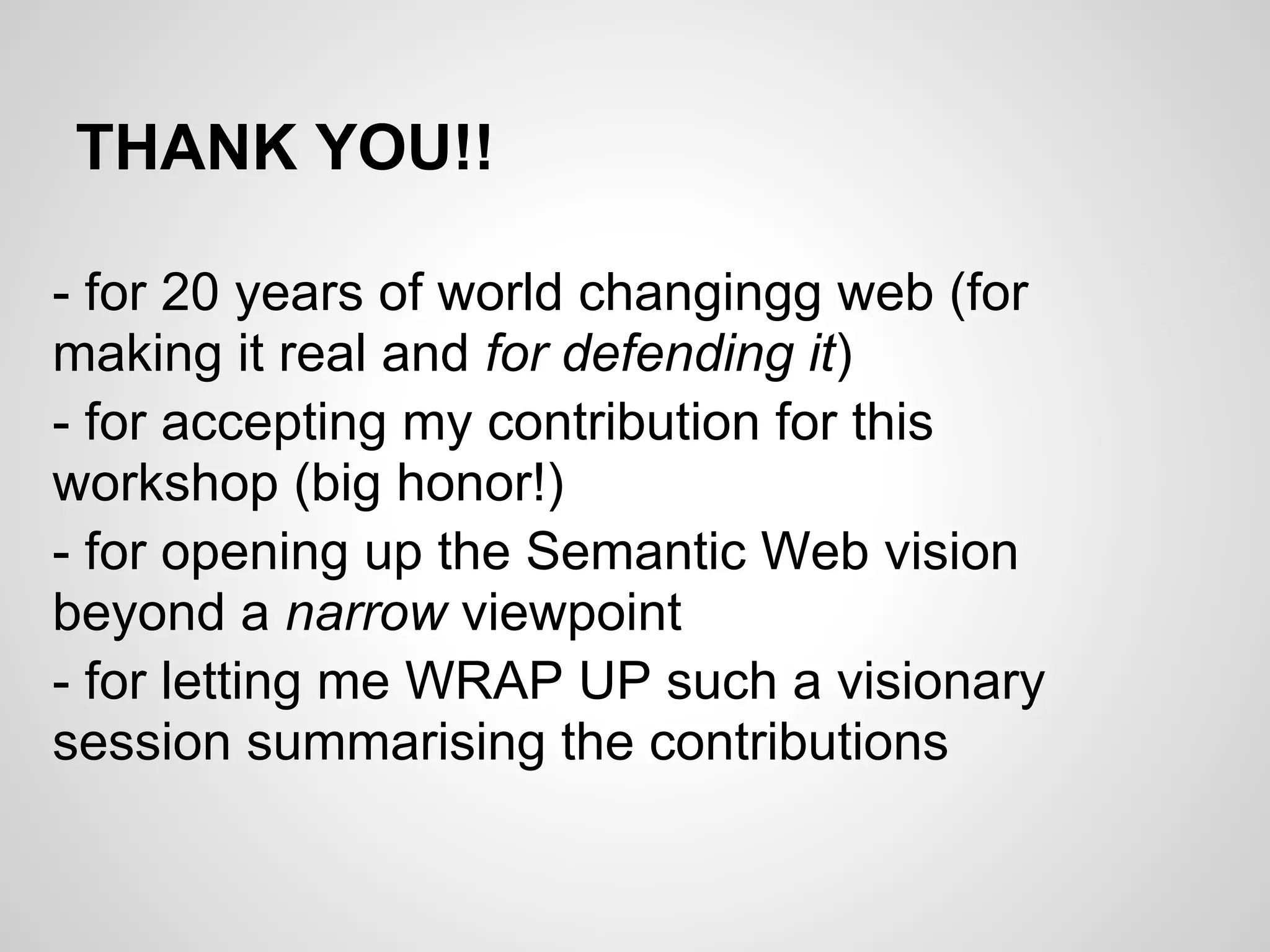 THANK YOU!!

- for 20 years of world changingg web (for making it real and for defending it)
- for accepting my contribution for this workshop (big honor!)
- for opening up the Semantic Web vision beyond a narrow viewpoint
- for letting me WRAP UP such a visionary session summarising the contributions